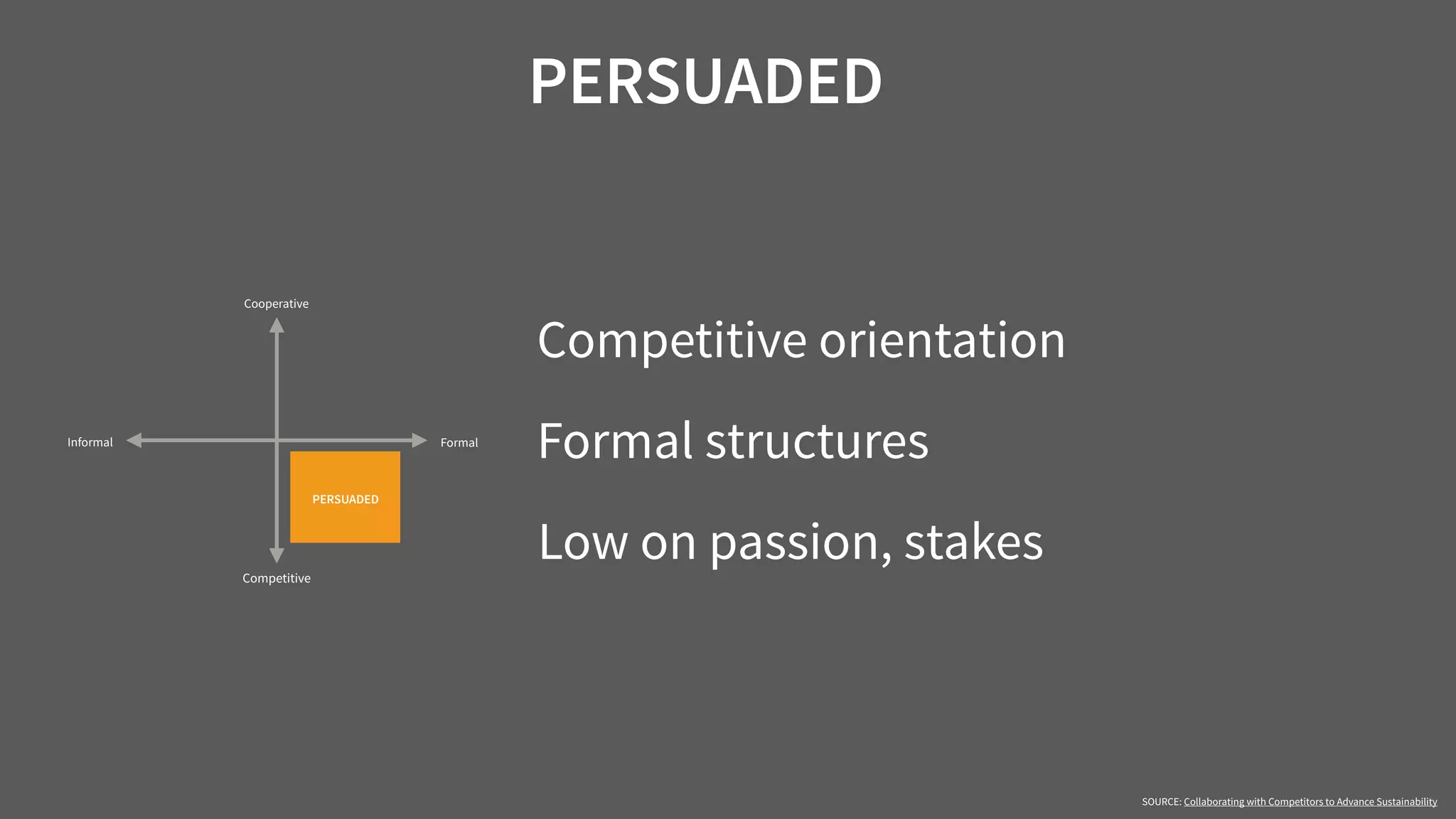 PERSUADED

Cooperative

Informal

Formal

PERSUADED

Competitive

Competitive orientation

Formal structures

Low on passion, stakes

SOURCE: Collaborating with Competitors to Advance Sustainability